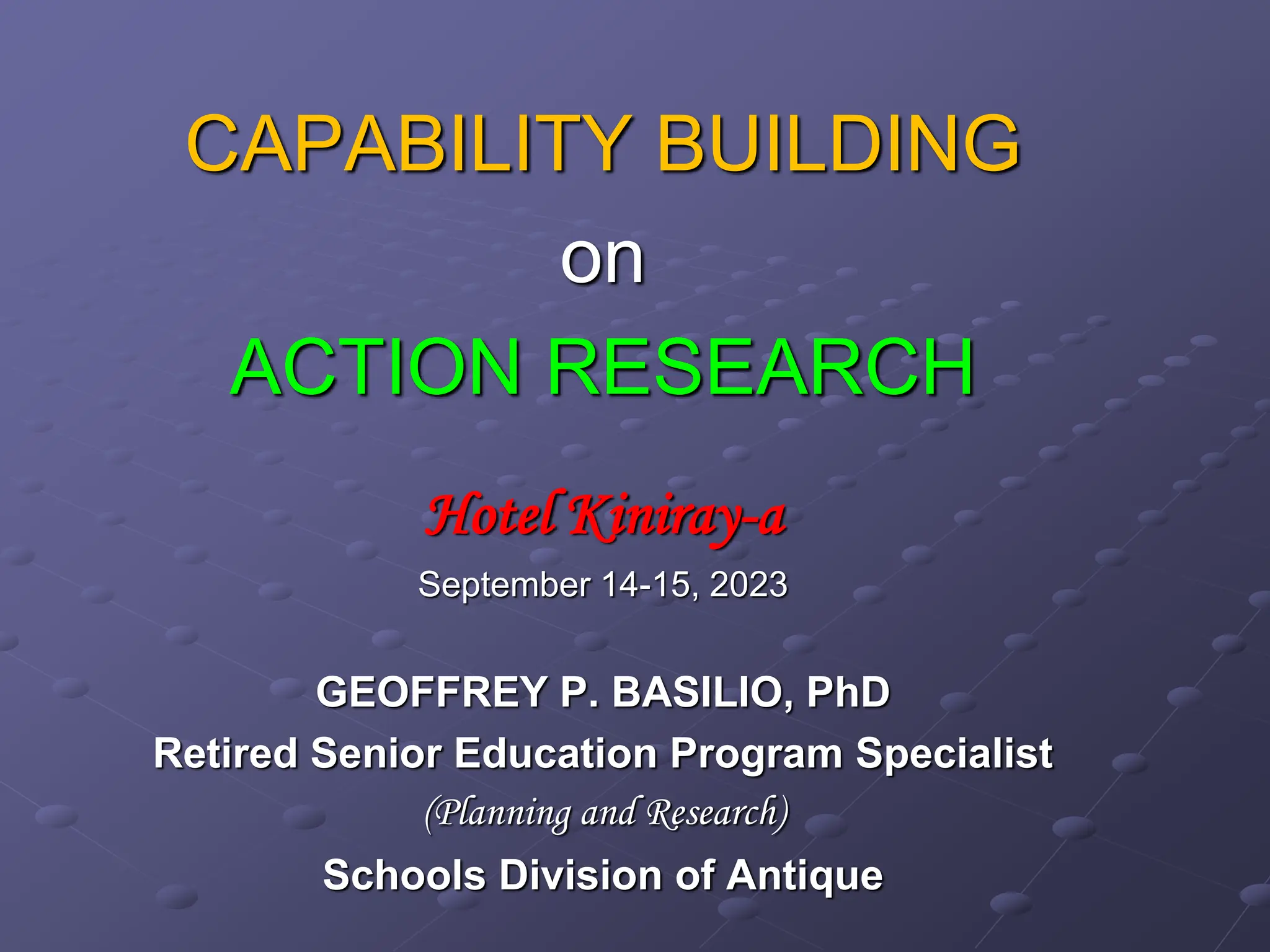 CAPABILITY BUILDING
on
ACTION RESEARCH

Hotel Kiniray-a
September 14-15, 2023

GEOFFREY P. BASILIO, PhD
Retired Senior Education Program Specialist
(Planning and Research)
Schools Division of Antique